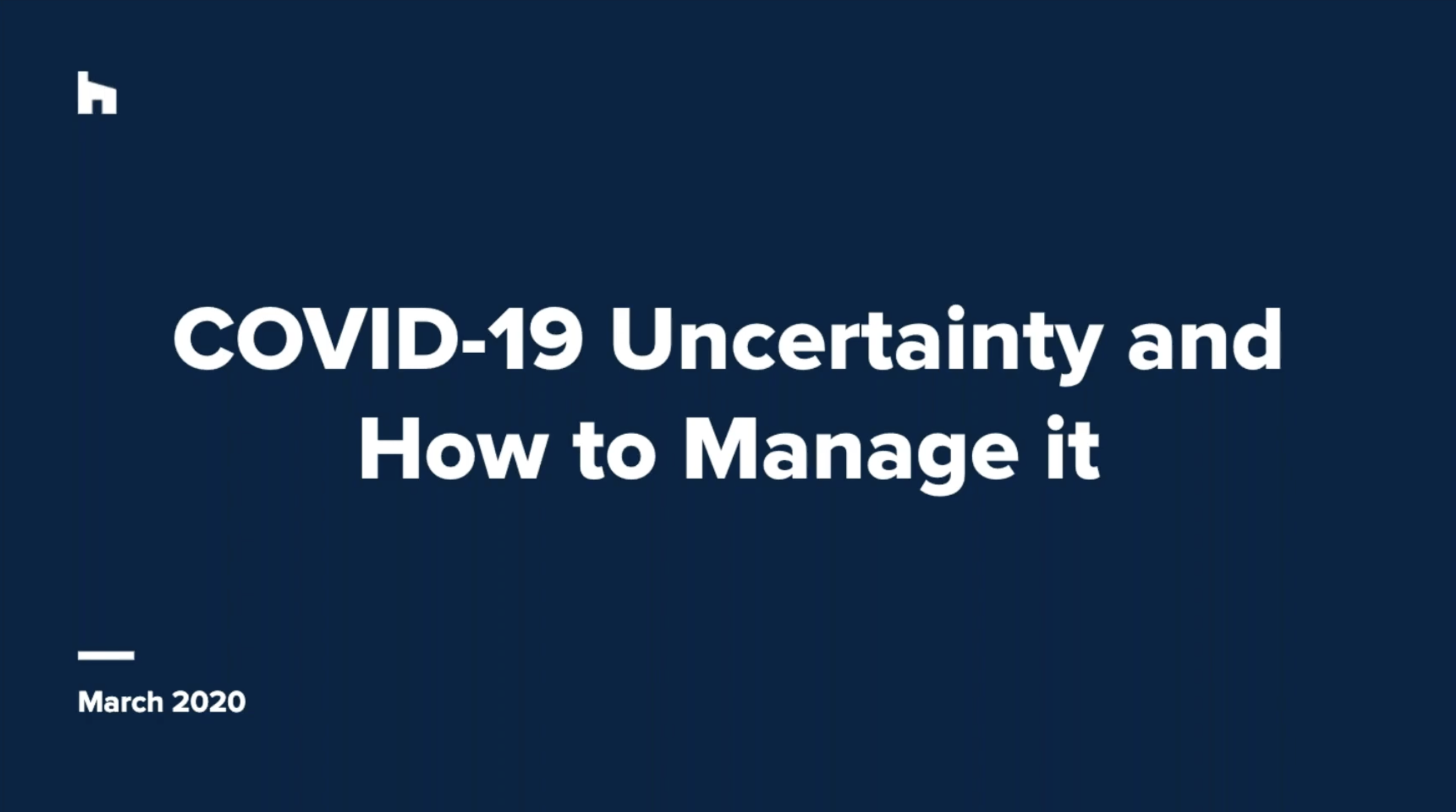 COVID-19 Uncertainty and How to Manage it

March 2020